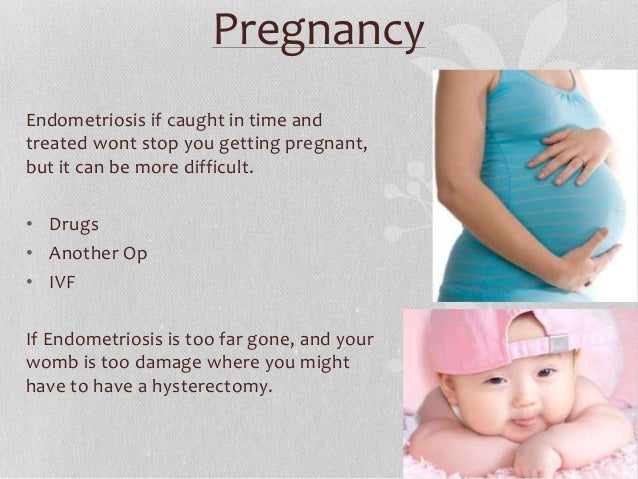 Pregnancy

Endometriosis if caught in time and treated wont stop you getting pregnant, but it can be more difficult.

• Drugs
• Another Op
• IVF

If Endometriosis is too far gone, and your womb is too damage where you might have to have a hysterectomy.